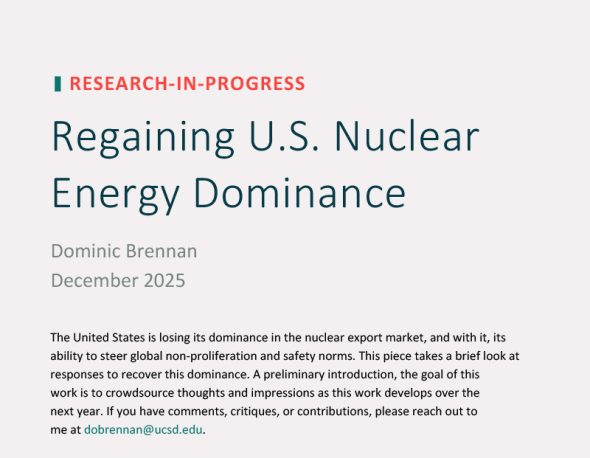 RESEARCH-IN-PROGRESS

Regaining U.S. Nuclear Energy Dominance

Dominic Brennan
December 2025

The United States is losing its dominance in the nuclear export market, and with it, its ability to steer global non-proliferation and safety norms. This piece takes a brief look at responses to recover this dominance. A preliminary introduction, the goal of this work is to crowdsource thoughts and impressions as this work develops over the next year. If you have comments, critiques, or contributions, please reach out to me at dobrennan@ucsd.edu.